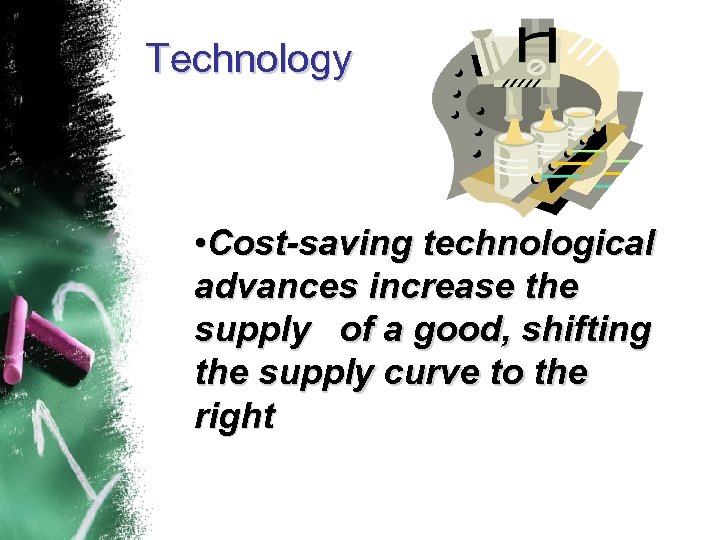 Technology

•Cost-saving technological advances increase the supply of a good, shifting the supply curve to the right